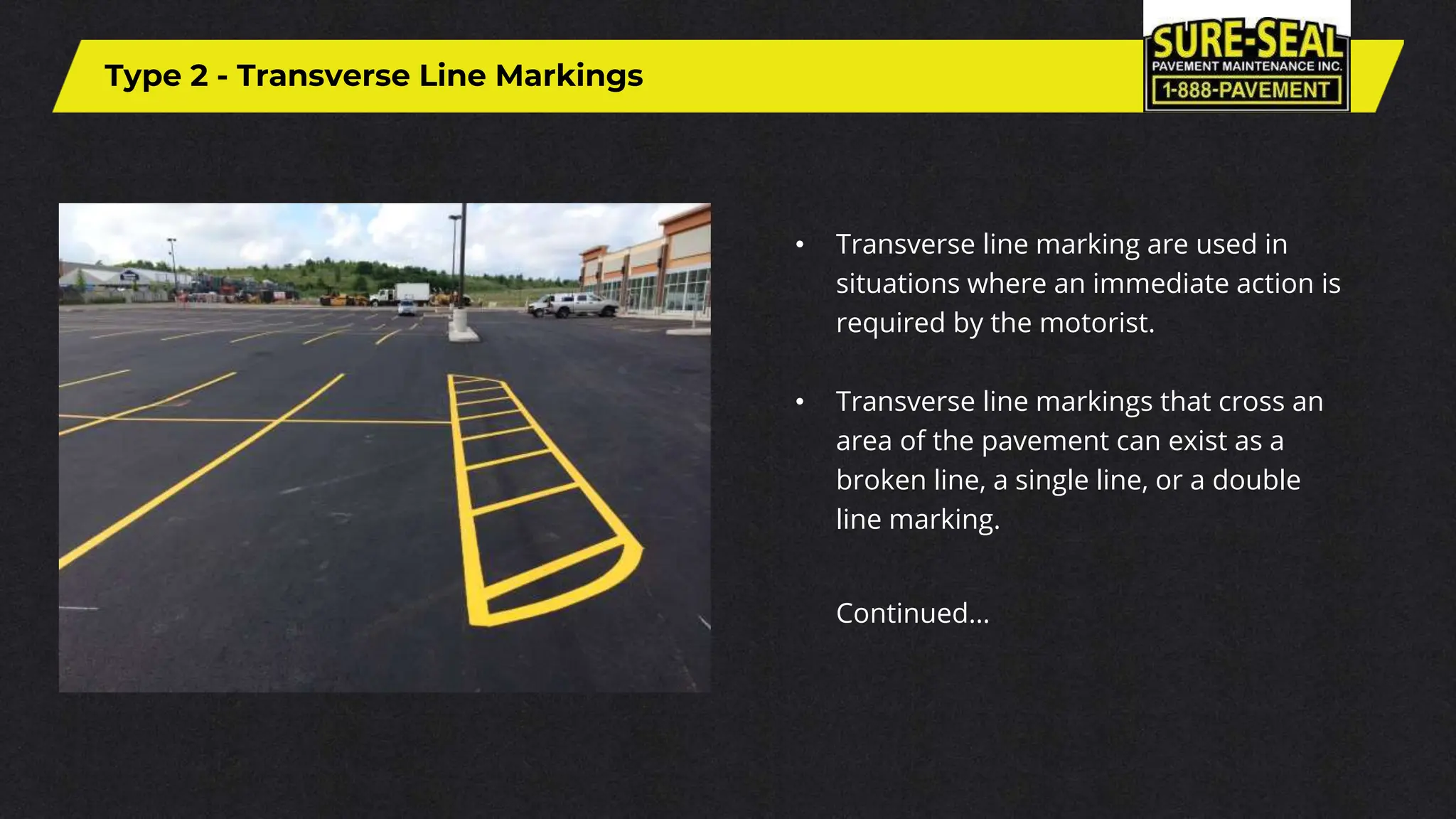 Type 2 - Transverse Line Markings

SURE-SEAL
PAVEMENT MAINTENANCE INC.
1-888-PAVEMENT

• Transverse line marking are used in situations where an immediate action is required by the motorist.

• Transverse line markings that cross an area of the pavement can exist as a broken line, a single line, or a double line marking.

Continued...